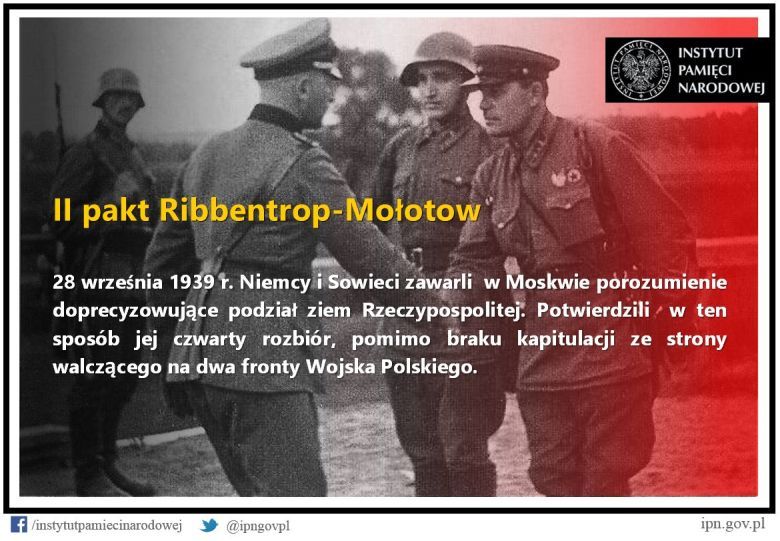 INSTYTUT PAMIĘCI NARODOWEJ

II pakt Ribbentrop-Mołotow

28 września 1939 r. Niemcy i Sowieci zawarli w Moskwie porozumienie doprecyzowujące podział ziem Rzeczypospolitej. Potwierdzili w ten sposób jej czwarty rozbiór, pomimo braku kapitulacji ze strony walczącego na dwa fronty Wojska Polskiego.

/instytutpamiecinarodowej @ipngovpl ipn.gov.pl